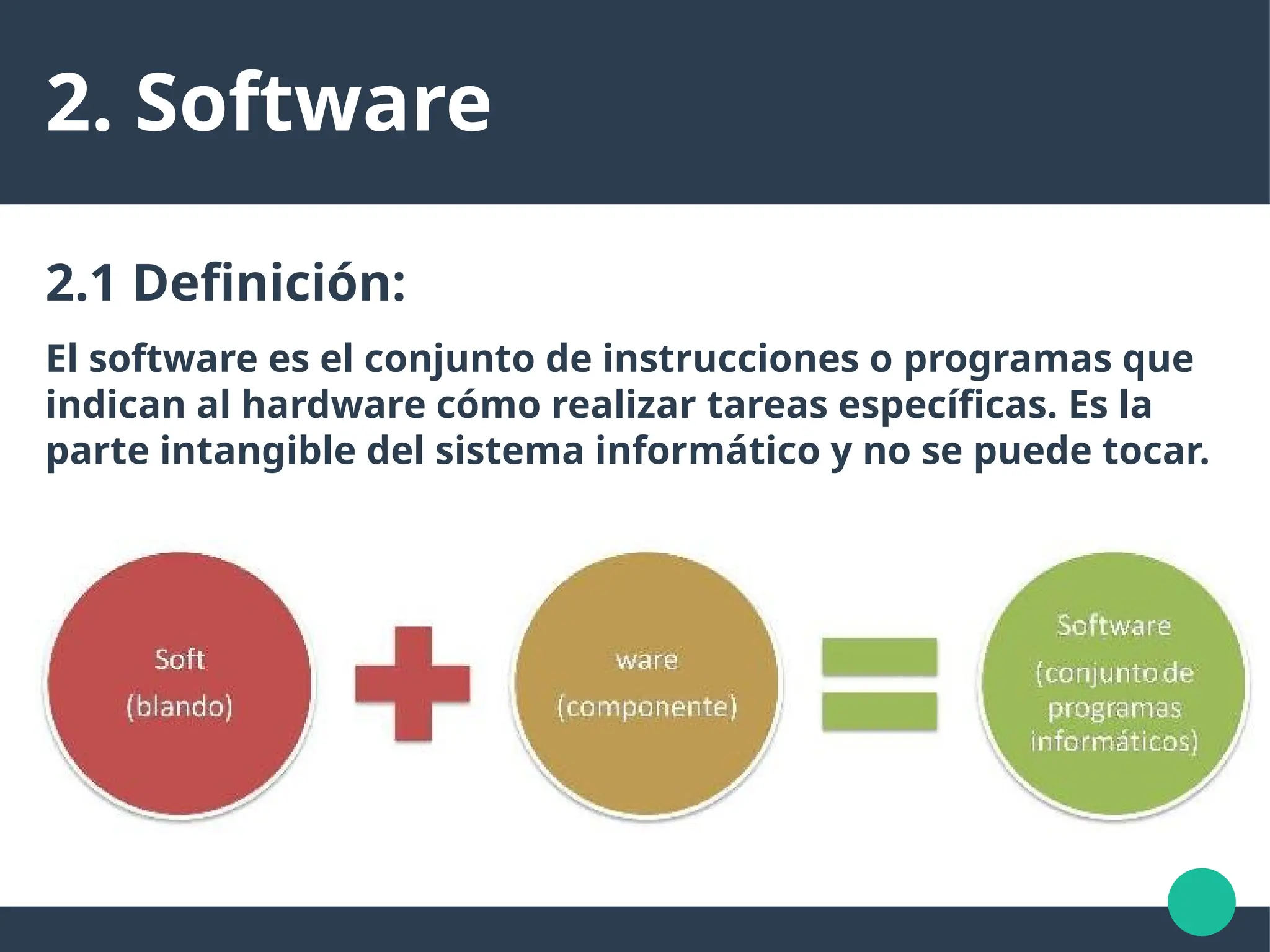 2. Software

2.1 Definición:

El software es el conjunto de instrucciones o programas que indican al hardware cómo realizar tareas específicas. Es la parte intangible del sistema informático y no se puede tocar.

Soft
(blando)

ware
(componente)

Software
(conjunto de programas informáticos)